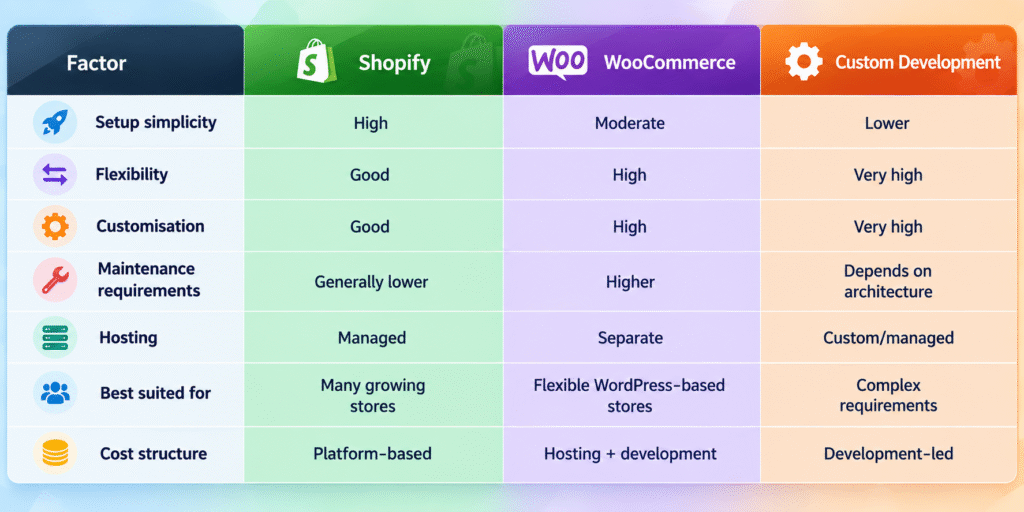 | Factor | Shopify | WOO WooCommerce | Custom Development |
|---|---|---|---|
| Setup simplicity | High | Moderate | Lower |
| Flexibility | Good | High | Very high |
| Customisation | Good | High | Very high |
| Maintenance requirements | Generally lower | Higher | Depends on architecture |
| Hosting | Managed | Separate | Custom/managed |
| Best suited for | Many growing stores | Flexible WordPress-based stores | Complex requirements |
| Cost structure | Platform-based | Hosting + development | Development-led |